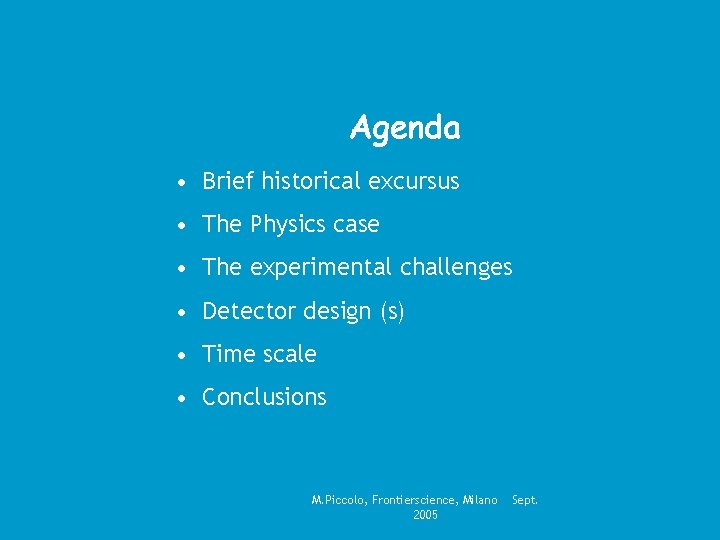 Agenda

• Brief historical excursus
• The Physics case
• The experimental challenges
• Detector design (s)
• Time scale
• Conclusions

M.Piccolo, Frontierscience, Milano Sept. 2005